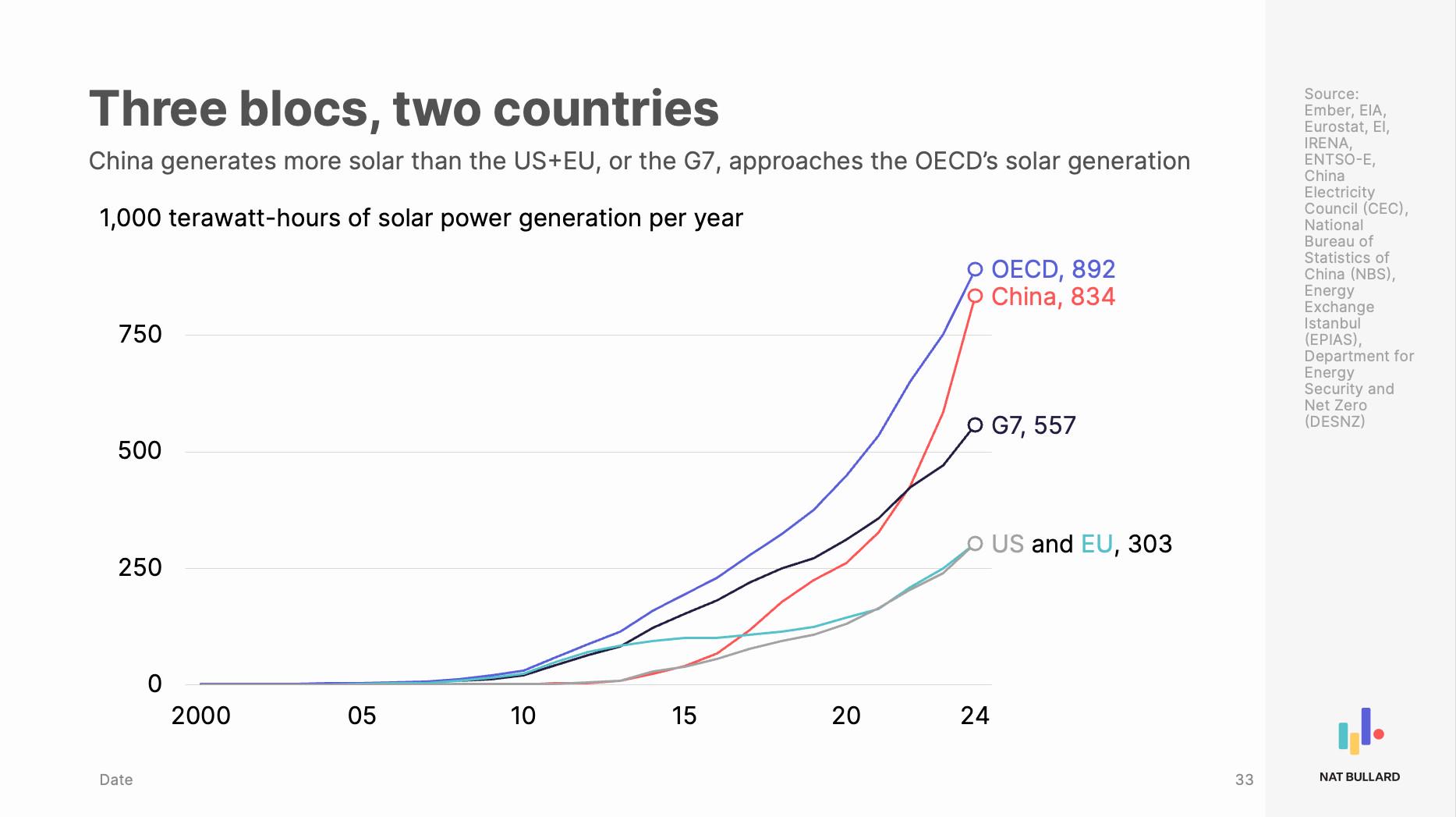 Three blocs, two countries

China generates more solar than the US+EU, or the G7, approaches the OECD's solar generation

1,000 terawatt-hours of solar power generation per year

OECD, 892
China, 834
G7, 557
US and EU, 303

750
500
250
0

2000
05
10
15
20
24

Date

33

Source: Ember, EIA, Eurostat, EI, IRENA, ENTSO-E, China Electricity Council (CEC), National Bureau of Statistics of China (NBS), Energy Exchange Istanbul (EPIAS), Department for Energy Security and Net Zero (DESNZ)

NAT BULLARD